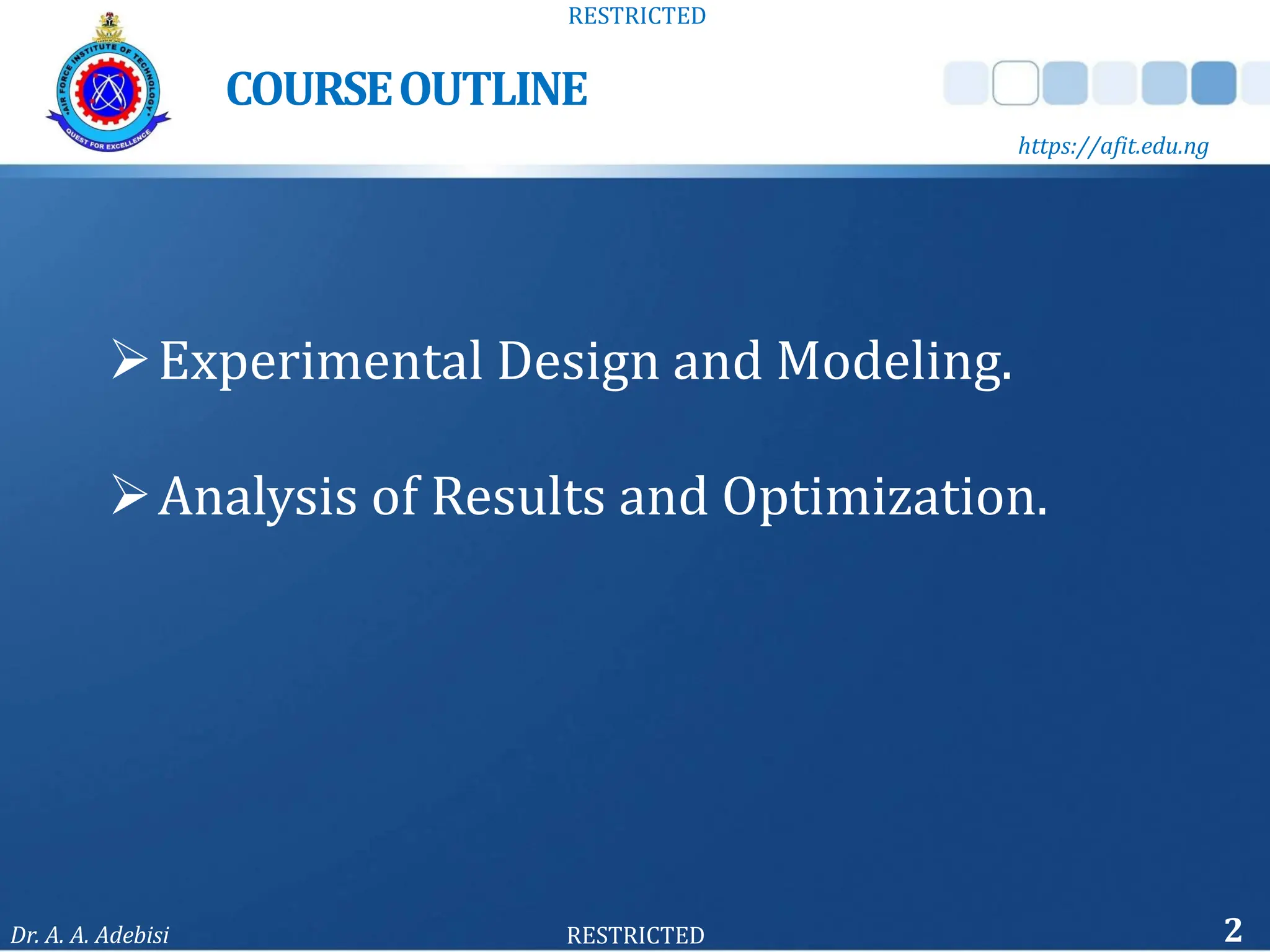 RESTRICTED

AIR FORCE INSTITUTE OF TECHNOLOGY
QUEST FOR EXCELLENCE

COURSE OUTLINE

https://afit.edu.ng

➢ Experimental Design and Modeling.

➢ Analysis of Results and Optimization.

Dr. A. A. Adebisi

RESTRICTED

2